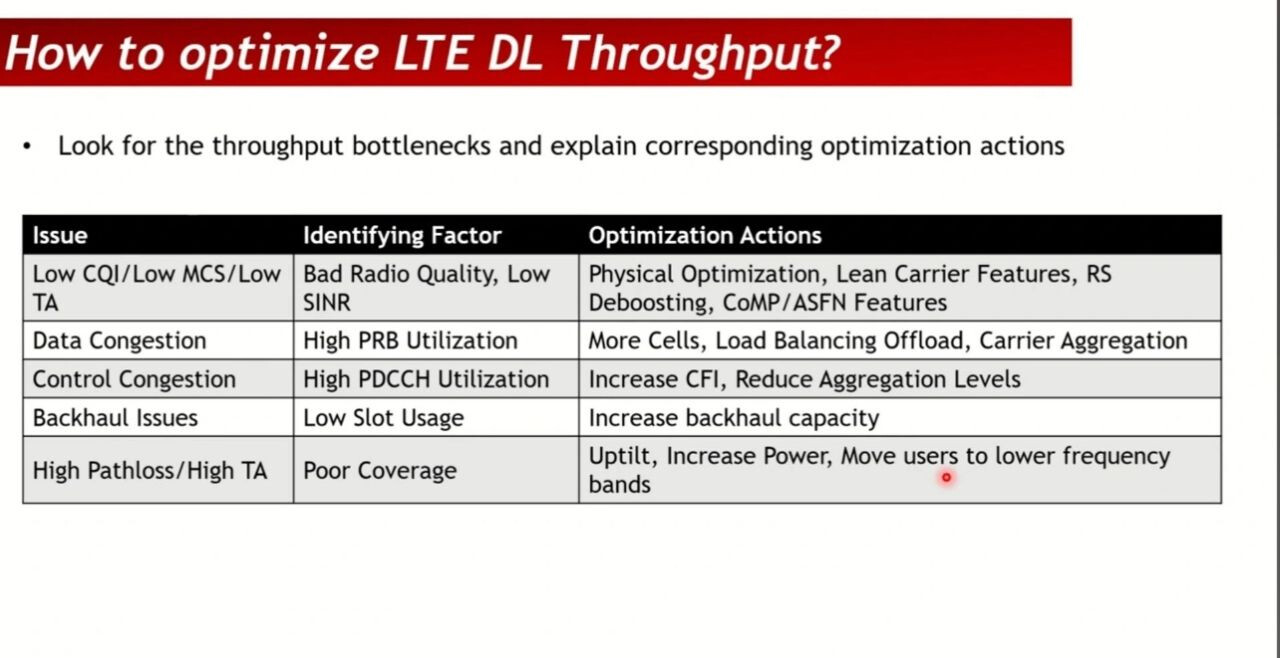 How to optimize LTE DL Throughput?

• Look for the throughput bottlenecks and explain corresponding optimization actions

| Issue | Identifying Factor | Optimization Actions |
|---|---|---|
| Low CQI/Low MCS/Low TA | Bad Radio Quality, Low SINR | Physical Optimization, Lean Carrier Features, RS Deboosting, CoMP/ASFN Features |
| Data Congestion | High PRB Utilization | More Cells, Load Balancing Offload, Carrier Aggregation |
| Control Congestion | High PDCCH Utilization | Increase CFI, Reduce Aggregation Levels |
| Backhaul Issues | Low Slot Usage | Increase backhaul capacity |
| High Pathloss/High TA | Poor Coverage | Uptilt, Increase Power, Move users to lower frequency bands |